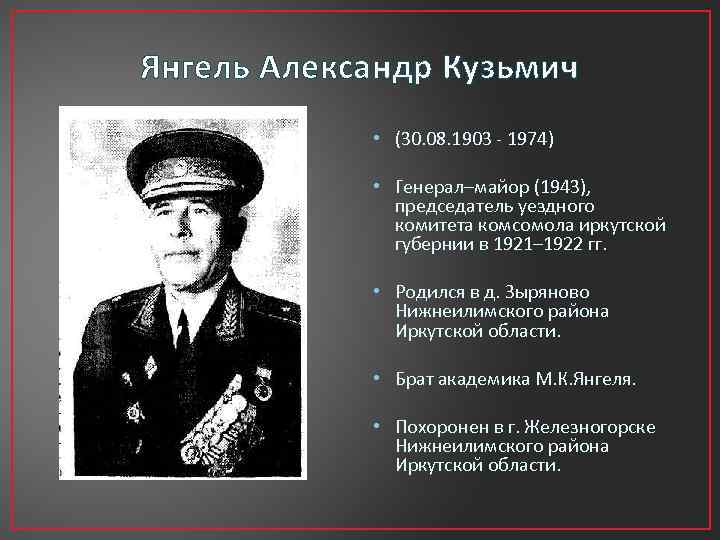 Янгель Александр Кузьмич

• (30.08.1903 - 1974)

• Генерал–майор (1943), председатель уездного комитета комсомола иркутской губернии в 1921–1922 гг.

• Родился в д. Зыряново Нижнеилимского района Иркутской области.

• Брат академика М.К.Янгеля.

• Похоронен в г. Железногорске Нижнеилимского района Иркутской области.